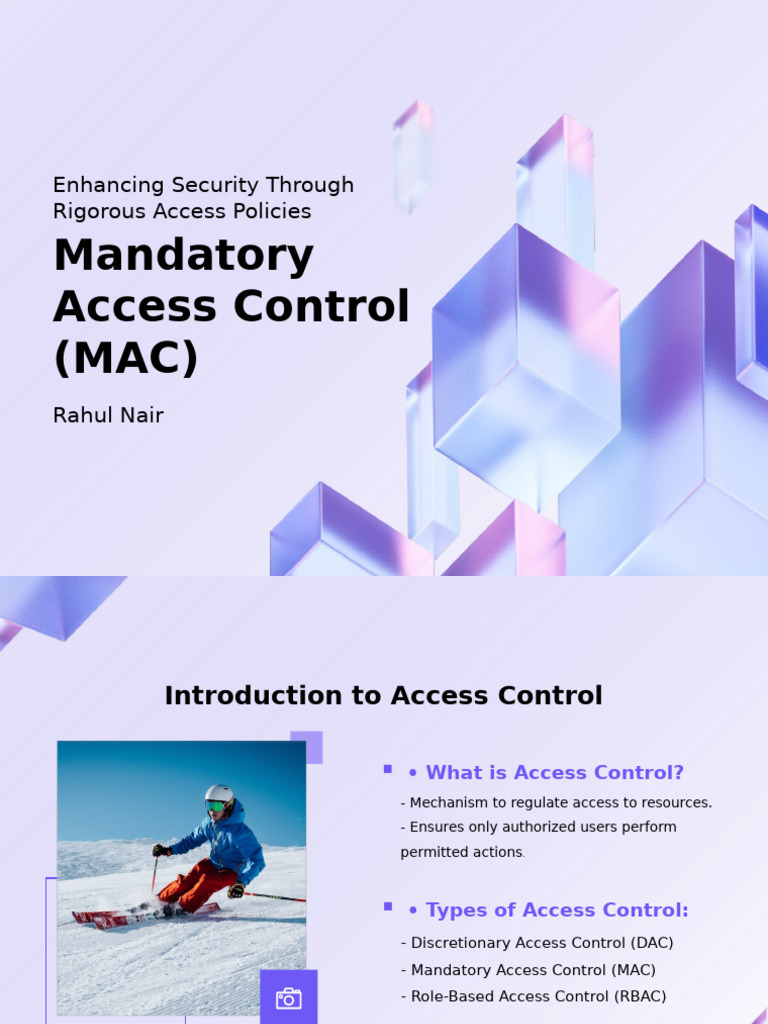 Enhancing Security Through Rigorous Access Policies

Mandatory Access Control (MAC)

Rahul Nair

Introduction to Access Control

• What is Access Control?

- Mechanism to regulate access to resources.
- Ensures only authorized users perform permitted actions.

• Types of Access Control:

- Discretionary Access Control (DAC)
- Mandatory Access Control (MAC)
- Role-Based Access Control (RBAC)